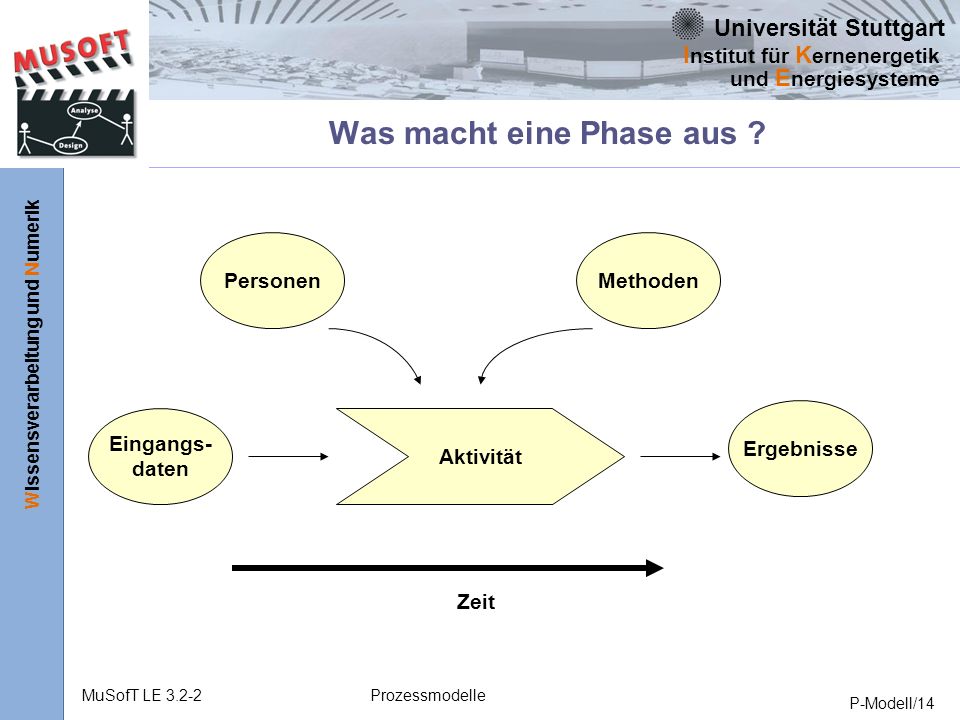 MUSOFT
Analyse
Design

Universität Stuttgart
Institut für Kernenergetik und Energiesysteme

Was macht eine Phase aus ?

Wissensverarbeitung und Numerik

Personen

Methoden

Eingangs-daten

Aktivität

Ergebnisse

Zeit

MuSofT LE 3.2-2

Prozessmodelle

P-Modell/14